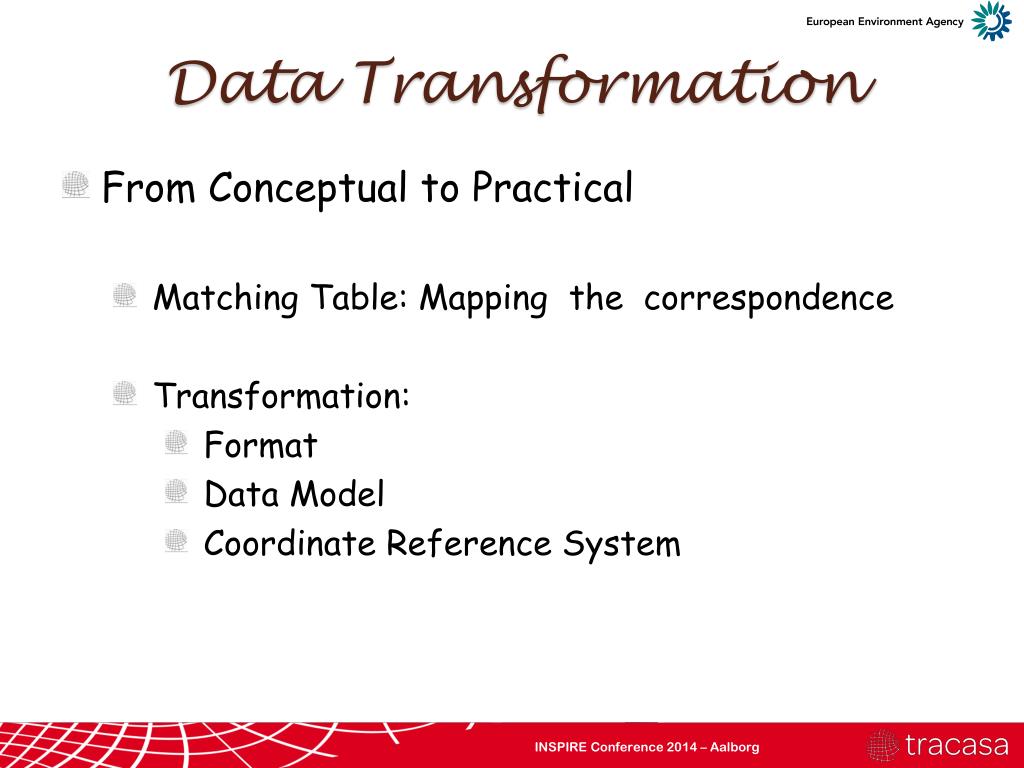 European Environment Agency

Data Transformation

From Conceptual to Practical

Matching Table: Mapping the correspondence

Transformation:

Format

Data Model

Coordinate Reference System

INSPIRE Conference 2014 – Aalborg

tracasa